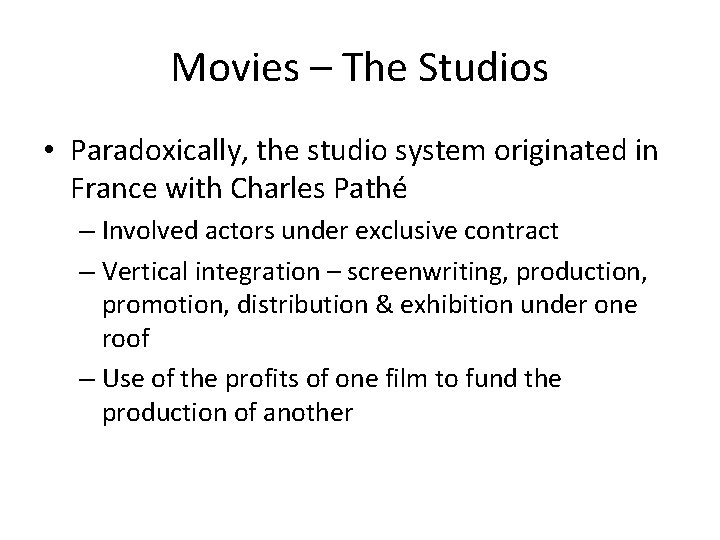 Movies – The Studios

• Paradoxically, the studio system originated in France with Charles Pathé

– Involved actors under exclusive contract

– Vertical integration – screenwriting, production, promotion, distribution & exhibition under one roof

– Use of the profits of one film to fund the production of another